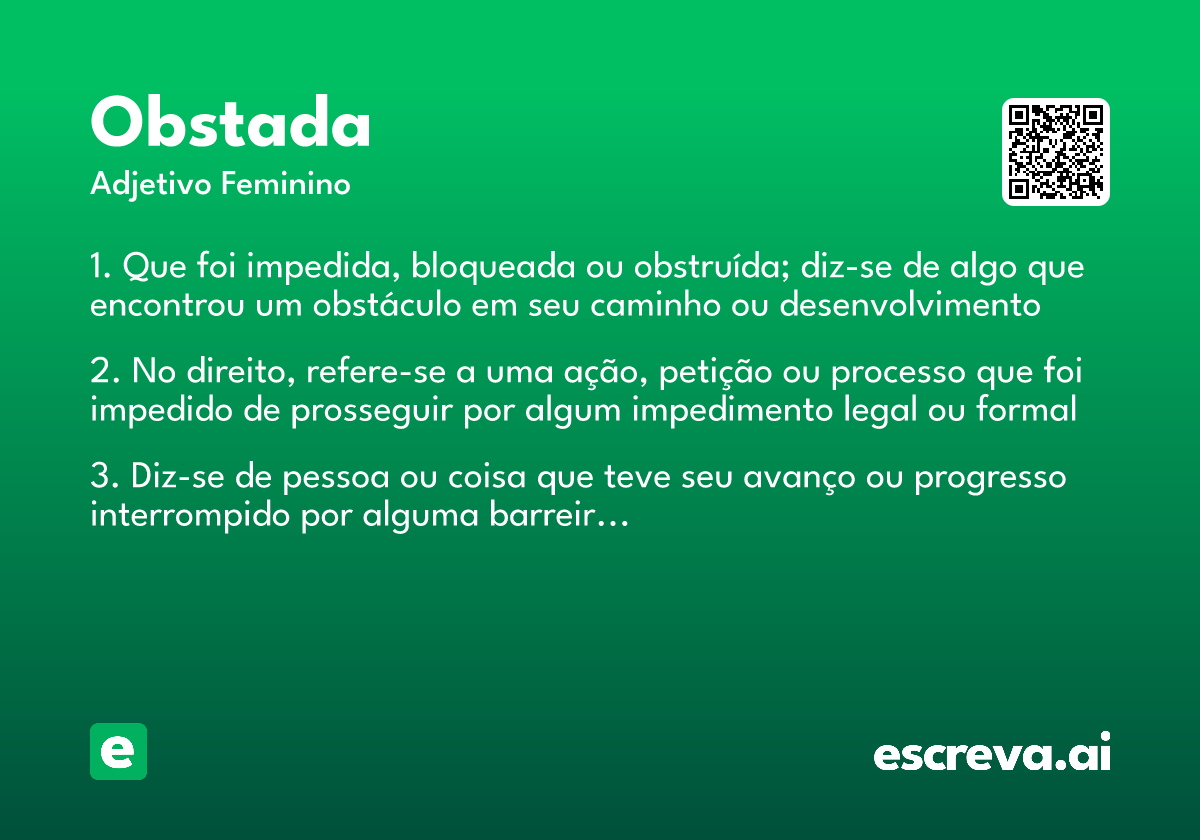 Obstada
Adjetivo Feminino

1. Que foi impedida, bloqueada ou obstruída; diz-se de algo que encontrou um obstáculo em seu caminho ou desenvolvimento

2. No direito, refere-se a uma ação, petição ou processo que foi impedido de prosseguir por algum impedimento legal ou formal

3. Diz-se de pessoa ou coisa que teve seu avanço ou progresso interrompido por alguma barreir...

e

escreva.ai